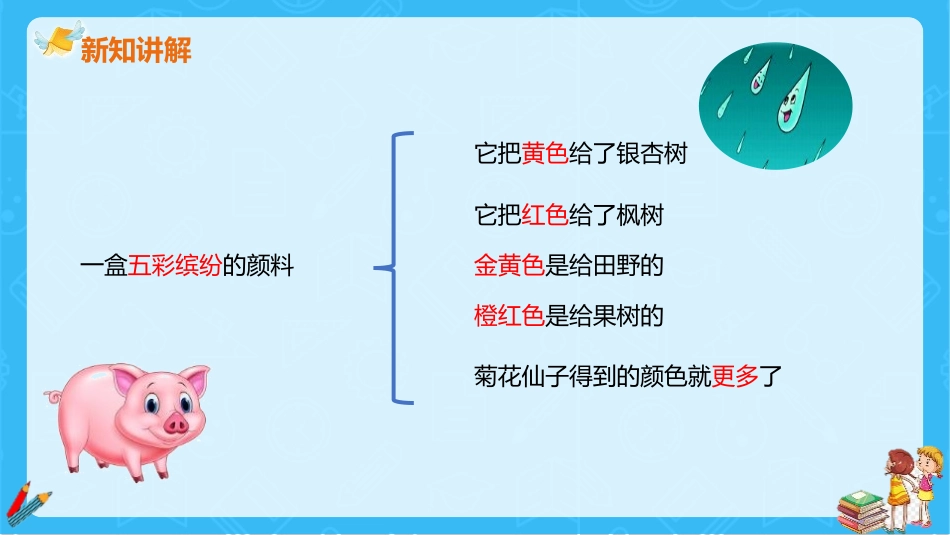 新知讲解

一盒五彩缤纷的颜料

它把黄色给了银杏树

它把红色给了枫树

金黄色是给田野的

橙红色是给果树的

菊花仙子得到的颜色就更多了